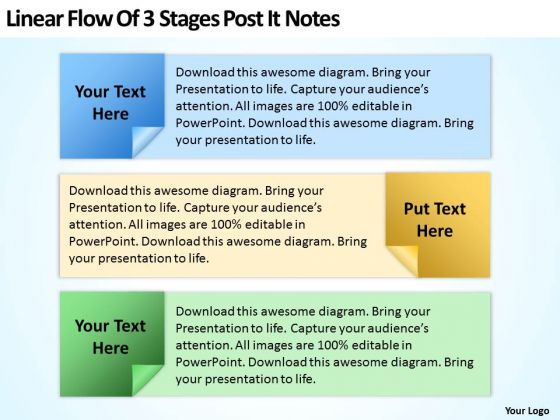 Linear Flow Of 3 Stages Post It Notes

Your Text Here

Download this awesome diagram. Bring your Presentation to life. Capture your audience's attention. All images are 100% editable in PowerPoint. Download this awesome diagram. Bring your presentation to life.

Download this awesome diagram. Bring your Presentation to life. Capture your audience's attention. All images are 100% editable in PowerPoint. Download this awesome diagram. Bring your presentation to life.

Put Text Here

Your Text Here

Download this awesome diagram. Bring your Presentation to life. Capture your audience's attention. All images are 100% editable in PowerPoint. Download this awesome diagram. Bring your presentation to life.

Your Logo